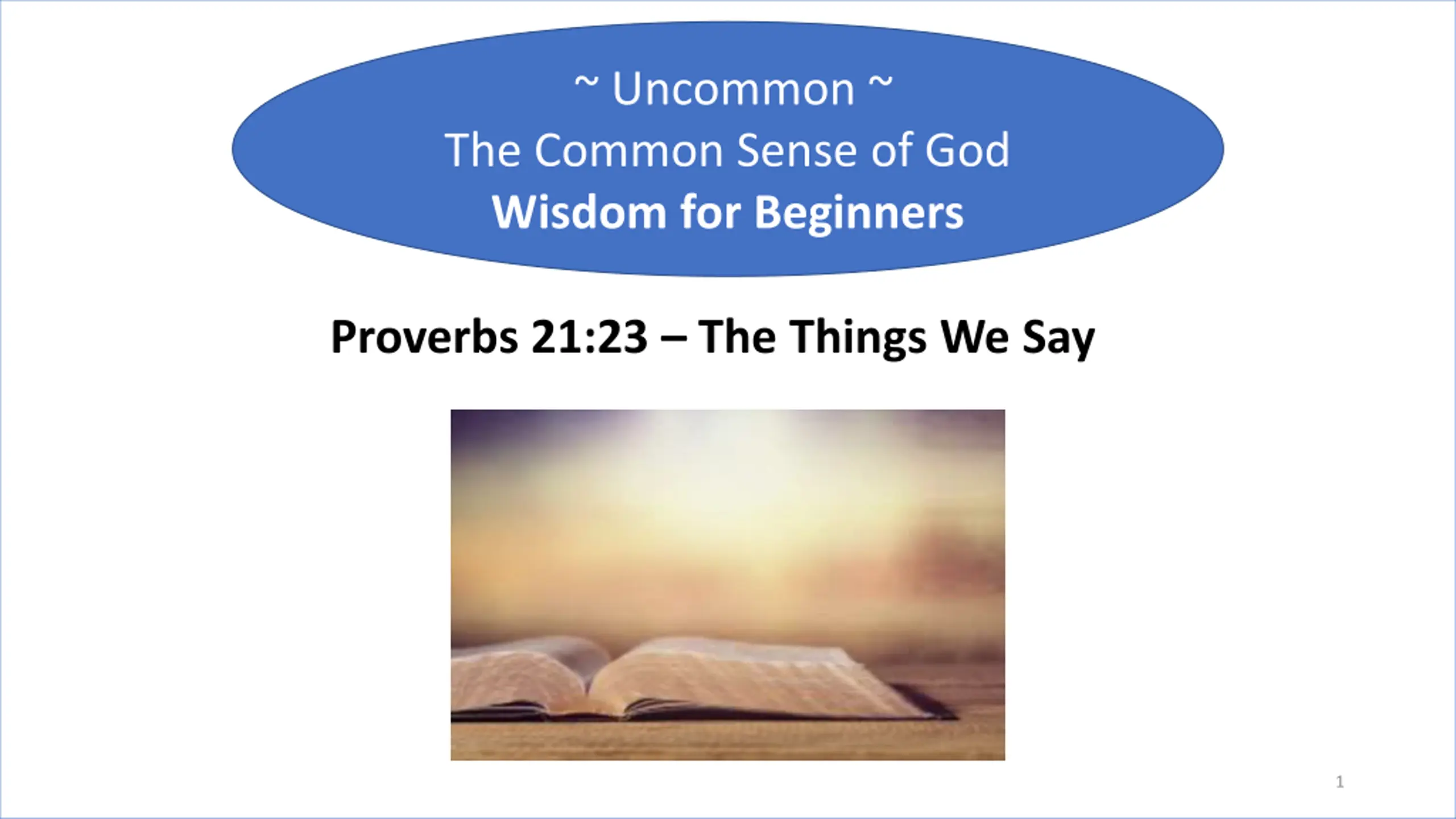 ~ Uncommon ~
The Common Sense of God
Wisdom for Beginners

Proverbs 21:23 – The Things We Say

1